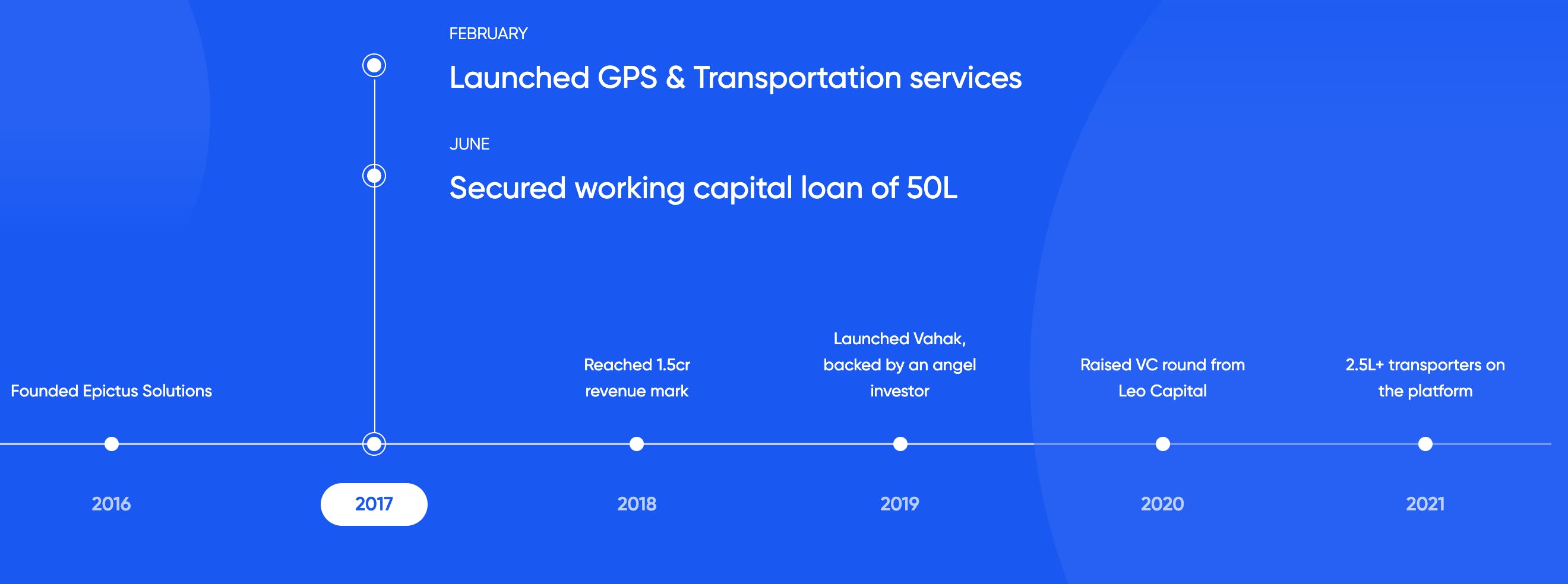 FEBRUARY

Launched GPS & Transportation services

JUNE

Secured working capital loan of 50L

Founded Epictus Solutions

Reached 1.5cr revenue mark

Launched Vahak, backed by an angel investor

Raised VC round from Leo Capital

2.5L+ transporters on the platform

2016

2017

2018

2019

2020

2021